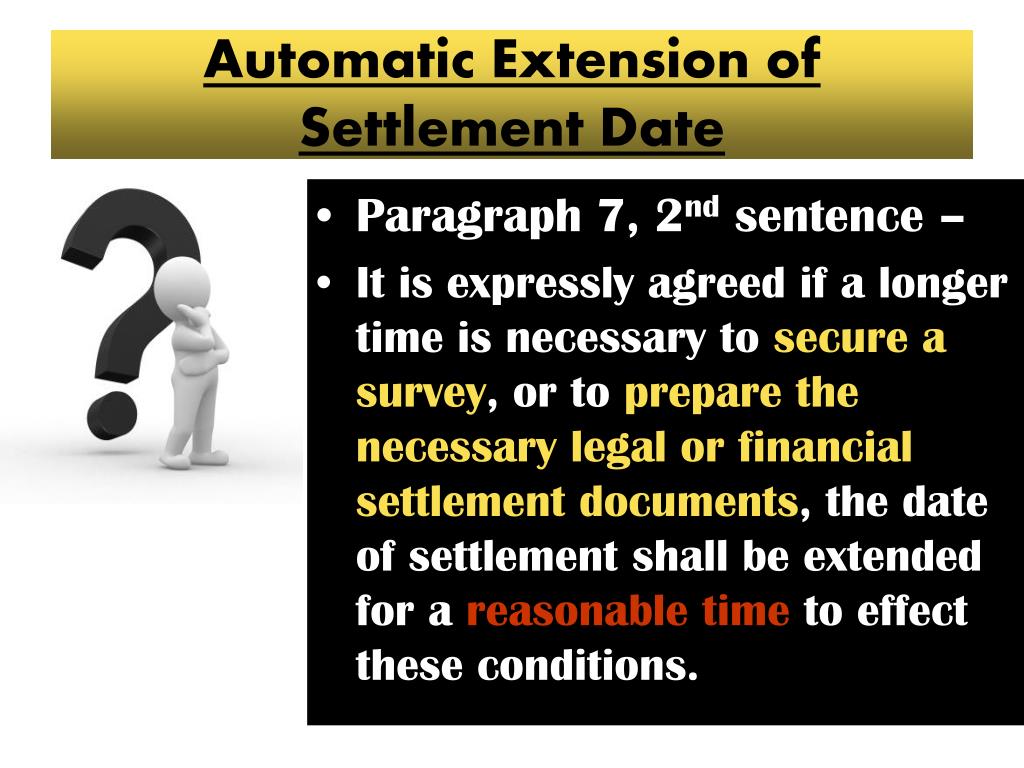 Automatic Extension of Settlement Date

• Paragraph 7, 2nd sentence –
• It is expressly agreed if a longer time is necessary to secure a survey, or to prepare the necessary legal or financial settlement documents, the date of settlement shall be extended for a reasonable time to effect these conditions.